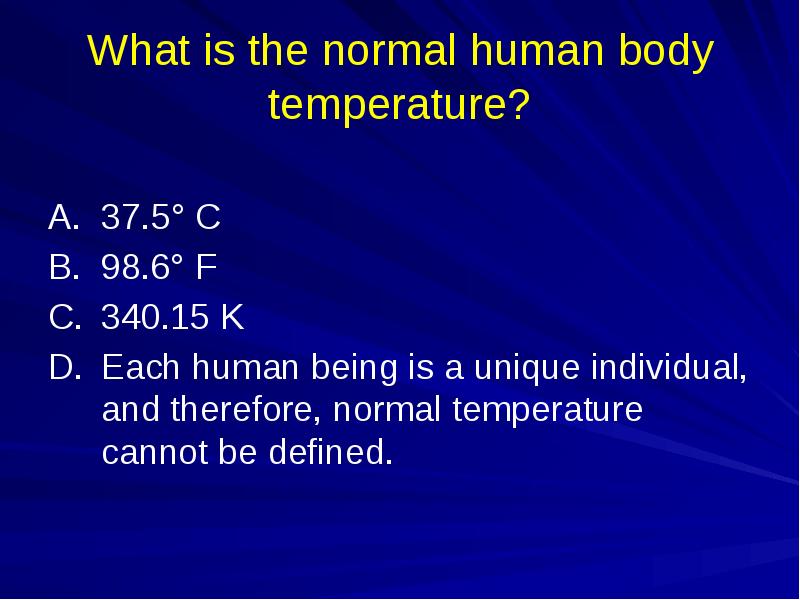 What is the normal human body temperature?

A. 37.5° C
B. 98.6° F
C. 340.15 K
D. Each human being is a unique individual, and therefore, normal temperature cannot be defined.